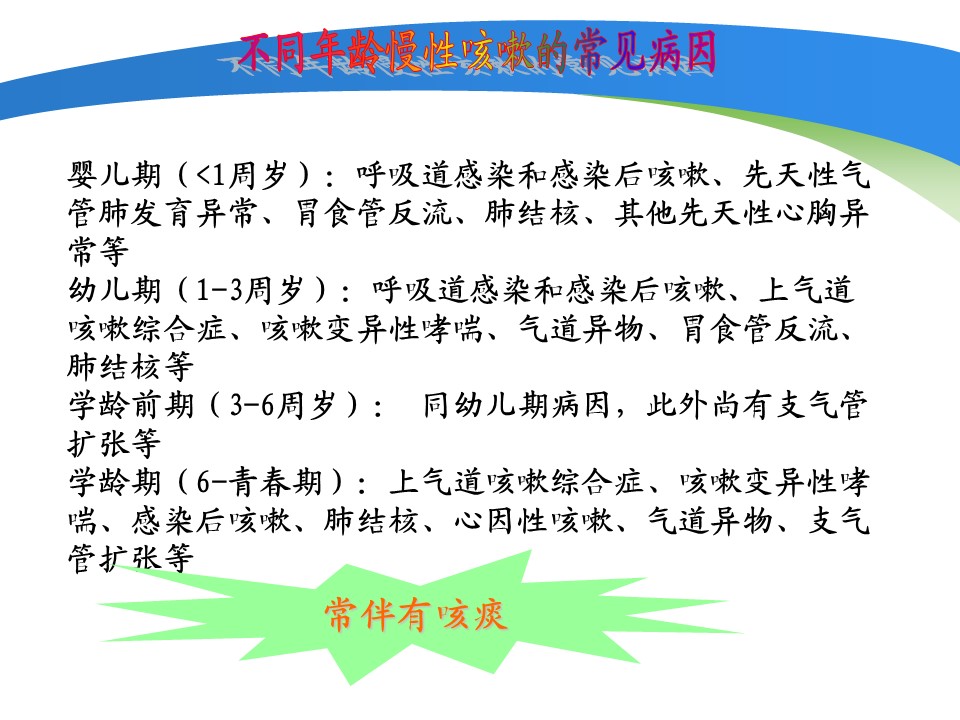 不同年龄慢性咳嗽的常见病因

婴儿期（<1周岁）：呼吸道感染和感染后咳嗽、先天性气管肺发育异常、胃食管反流、肺结核、其他先天性心胸异常等

幼儿期（1-3周岁）：呼吸道感染和感染后咳嗽、上气道咳嗽综合症、咳嗽变异性哮喘、气道异物、胃食管反流、肺结核等

学龄前期（3-6周岁）： 同幼儿期病因，此外尚有支气管扩张等

学龄期（6-青春期）：上气道咳嗽综合症、咳嗽变异性哮喘、感染后咳嗽、肺结核、心因性咳嗽、气道异物、支气管扩张等

常伴有咳痰